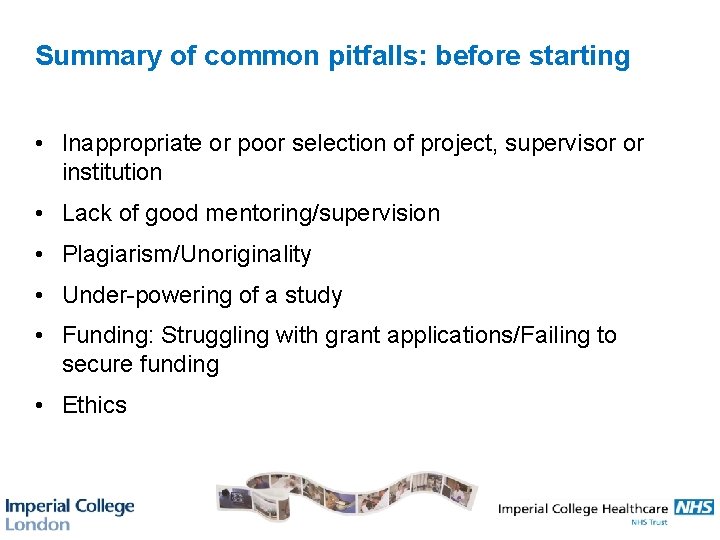 Summary of common pitfalls: before starting

• Inappropriate or poor selection of project, supervisor or institution

• Lack of good mentoring/supervision

• Plagiarism/Unoriginality

• Under-powering of a study

• Funding: Struggling with grant applications/Failing to secure funding

• Ethics

Imperial College London

Imperial College Healthcare NHS
NHS Trust